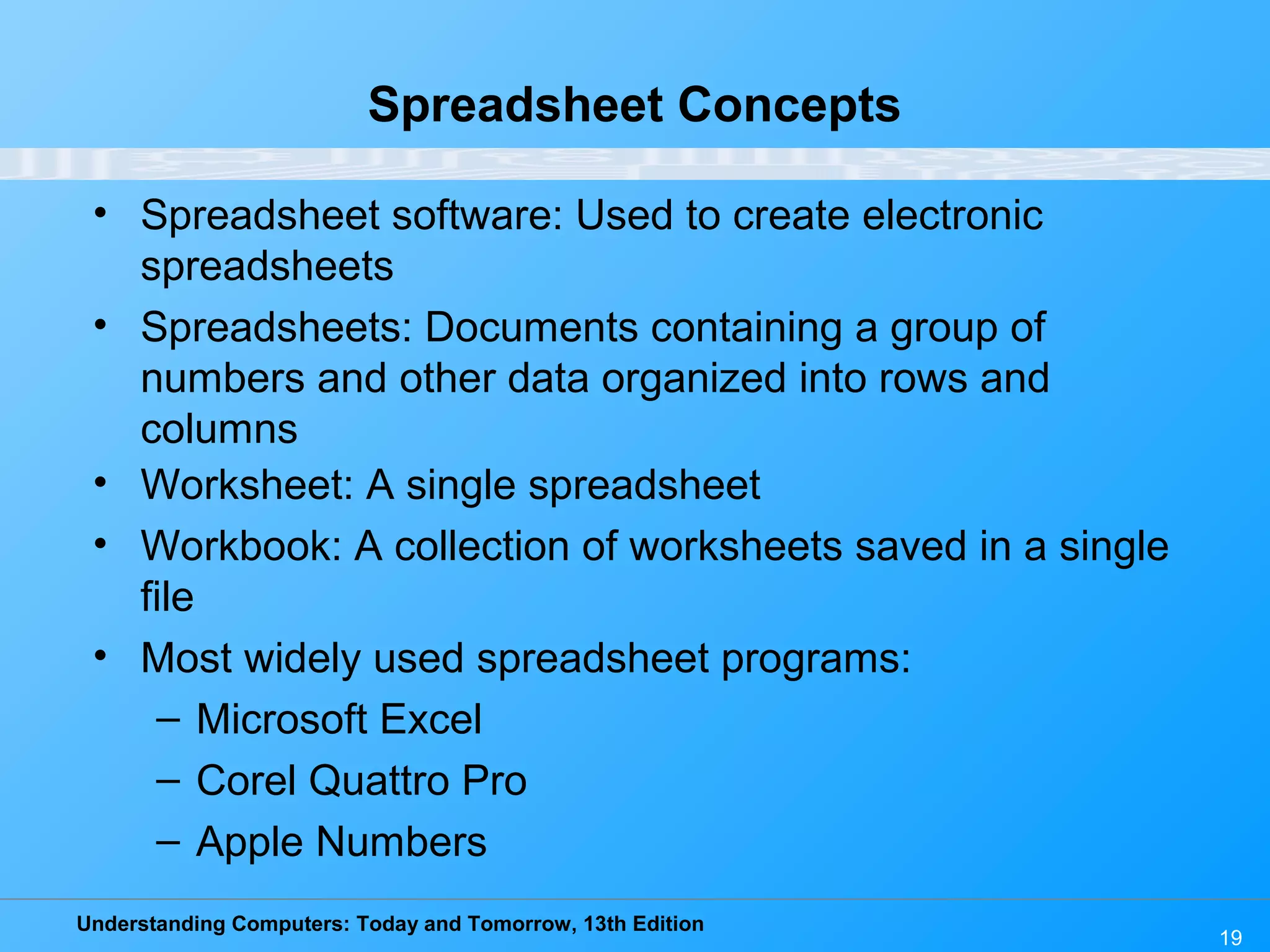 Spreadsheet Concepts

• Spreadsheet software: Used to create electronic spreadsheets
• Spreadsheets: Documents containing a group of numbers and other data organized into rows and columns
• Worksheet: A single spreadsheet
• Workbook: A collection of worksheets saved in a single file
• Most widely used spreadsheet programs:
– Microsoft Excel
– Corel Quattro Pro
– Apple Numbers

Understanding Computers: Today and Tomorrow, 13th Edition

19